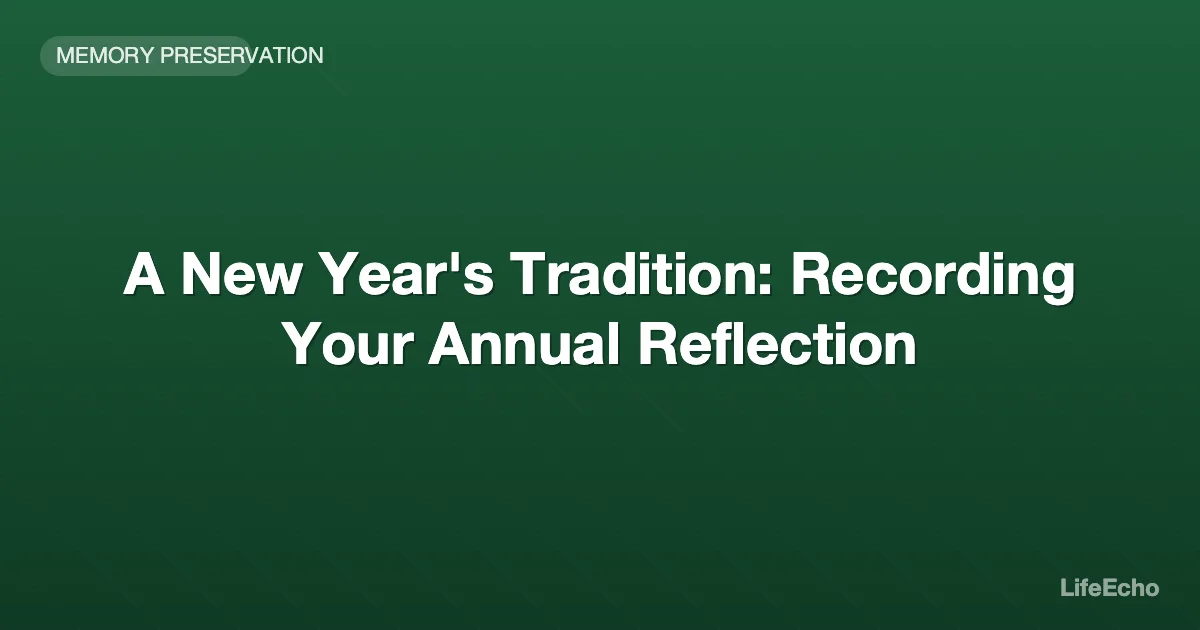 MEMORY PRESERVATION

A New Year's Tradition: Recording Your Annual Reflection

LifeEcho